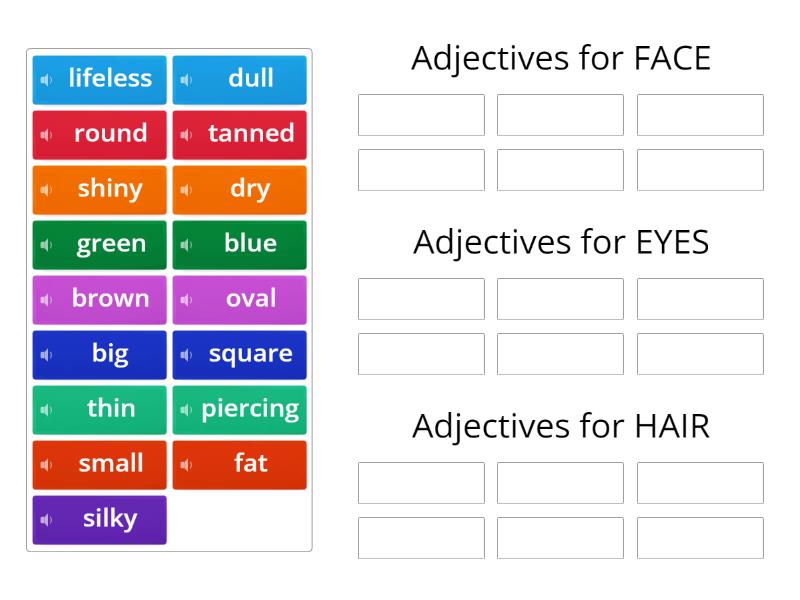 lifeless
dull
round
tanned
shiny
dry
green
blue
brown
oval
big
square
thin
piercing
small
fat
silky

Adjectives for FACE

Adjectives for EYES

Adjectives for HAIR